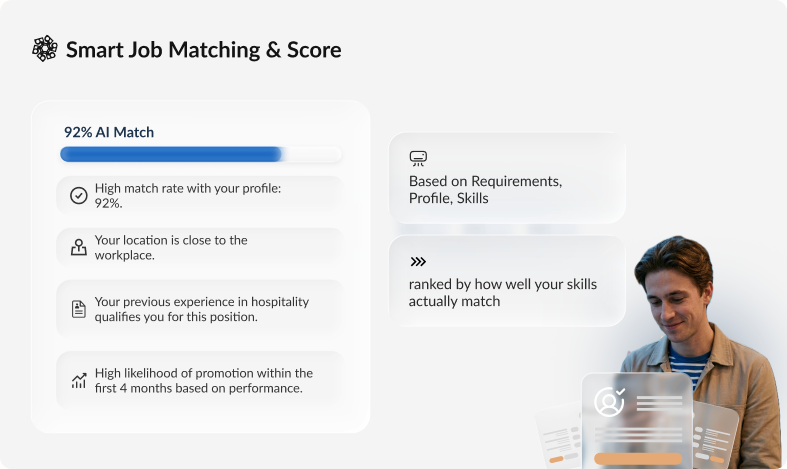 Smart Job Matching & Score

92% AI Match

High match rate with your profile: 92%.

Your location is close to the workplace.

Your previous experience in hospitality qualifies you for this position.

High likelihood of promotion within the first 4 months based on performance.

Based on Requirements, Profile, Skills

ranked by how well your skills actually match